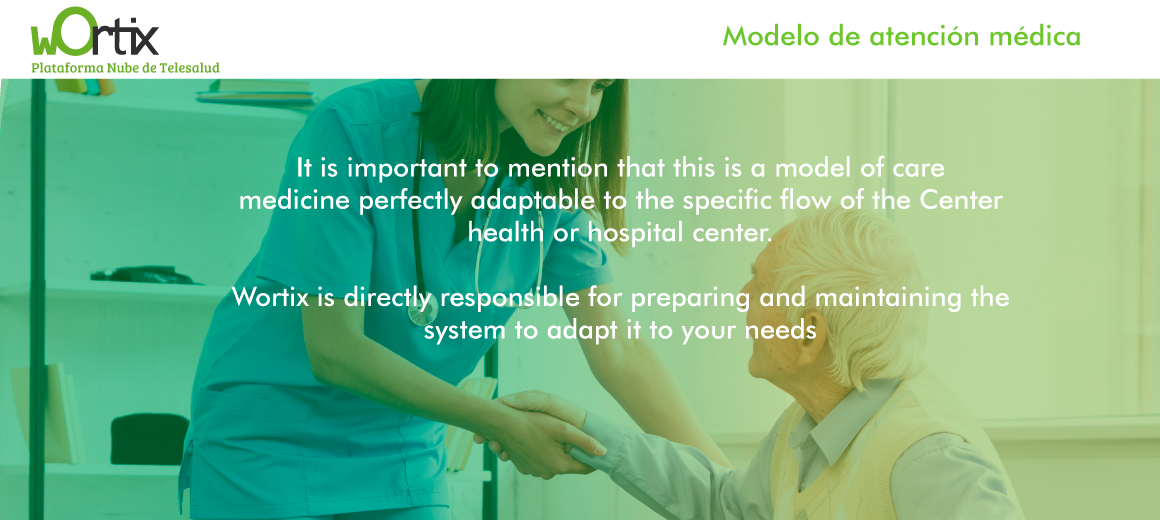 wOrtix
Plataforma Nube de Telesalud

Modelo de atención médica

It is important to mention that this is a model of care medicine perfectly adaptable to the specific flow of the Center health or hospital center.

Wortix is directly responsible for preparing and maintaining the system to adapt it to your needs